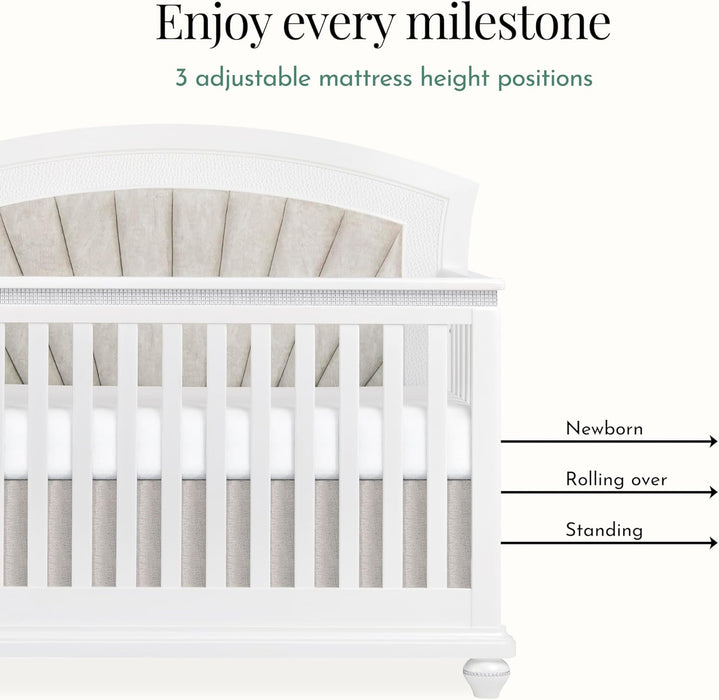 Enjoy every milestone

3 adjustable mattress height positions

Newborn

Rolling over

Standing